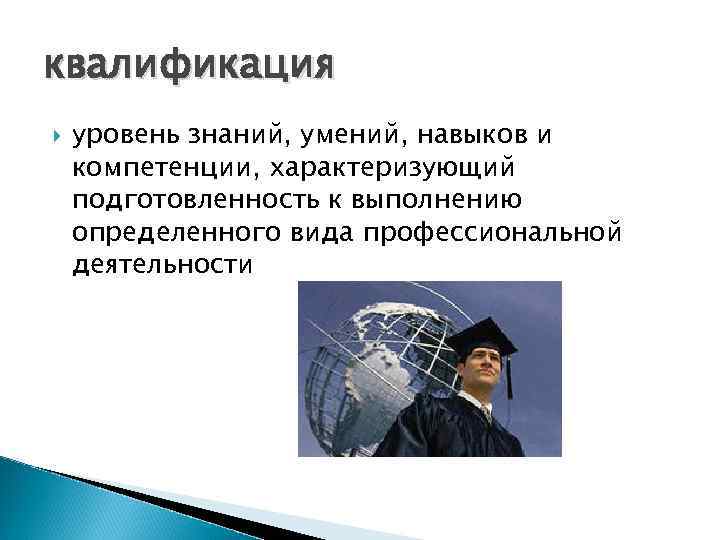 квалификация

уровень знаний, умений, навыков и компетенции, характеризующий подготовленность к выполнению определенного вида профессиональной деятельности